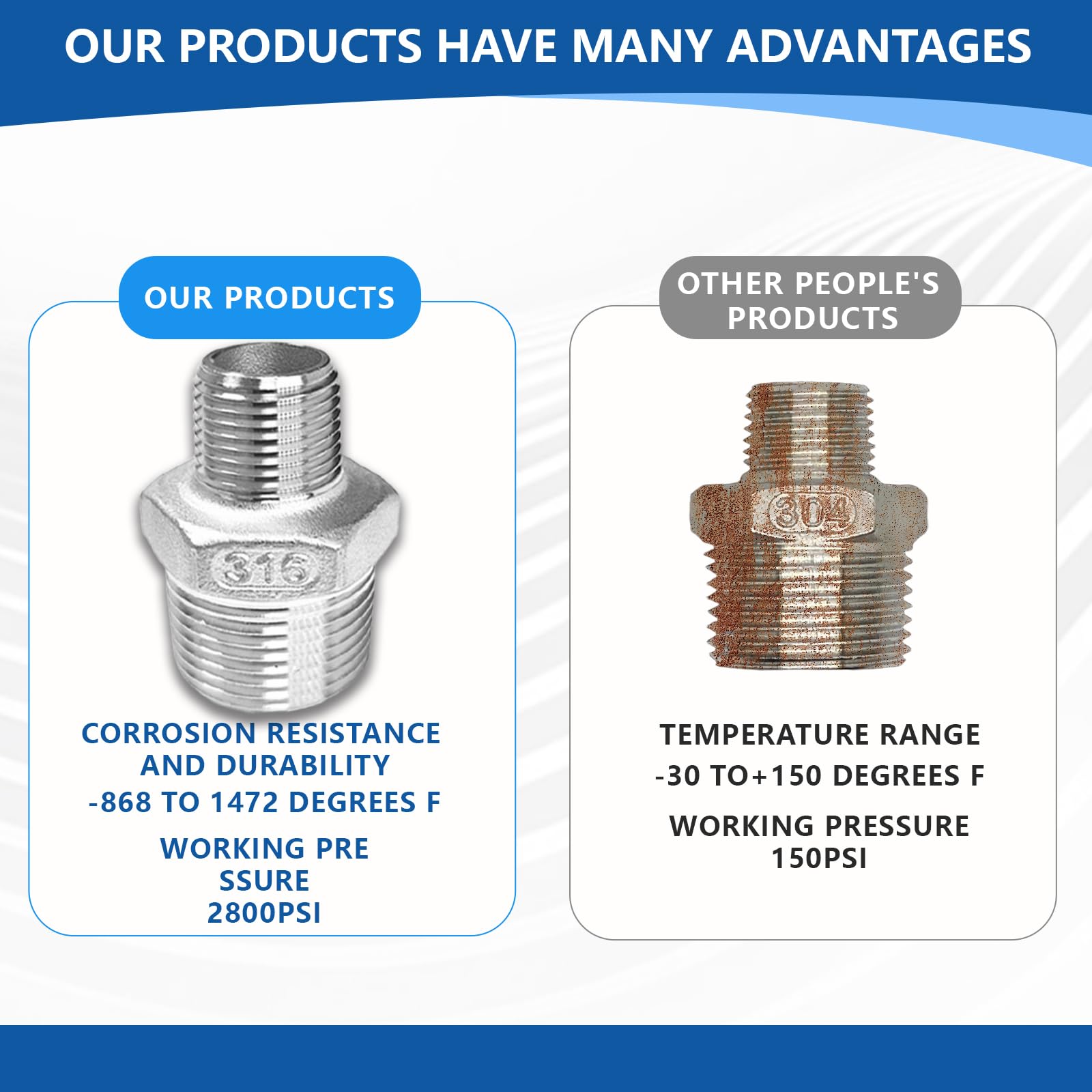 OUR PRODUCTS HAVE MANY ADVANTAGES

OUR PRODUCTS

316

CORROSION RESISTANCE AND DURABILITY

-868 TO 1472 DEGREES F

WORKING PRE SSURE 2800PSI

OTHER PEOPLE'S PRODUCTS

304

TEMPERATURE RANGE

-30 TO+150 DEGREES F

WORKING PRESSURE 150PSI